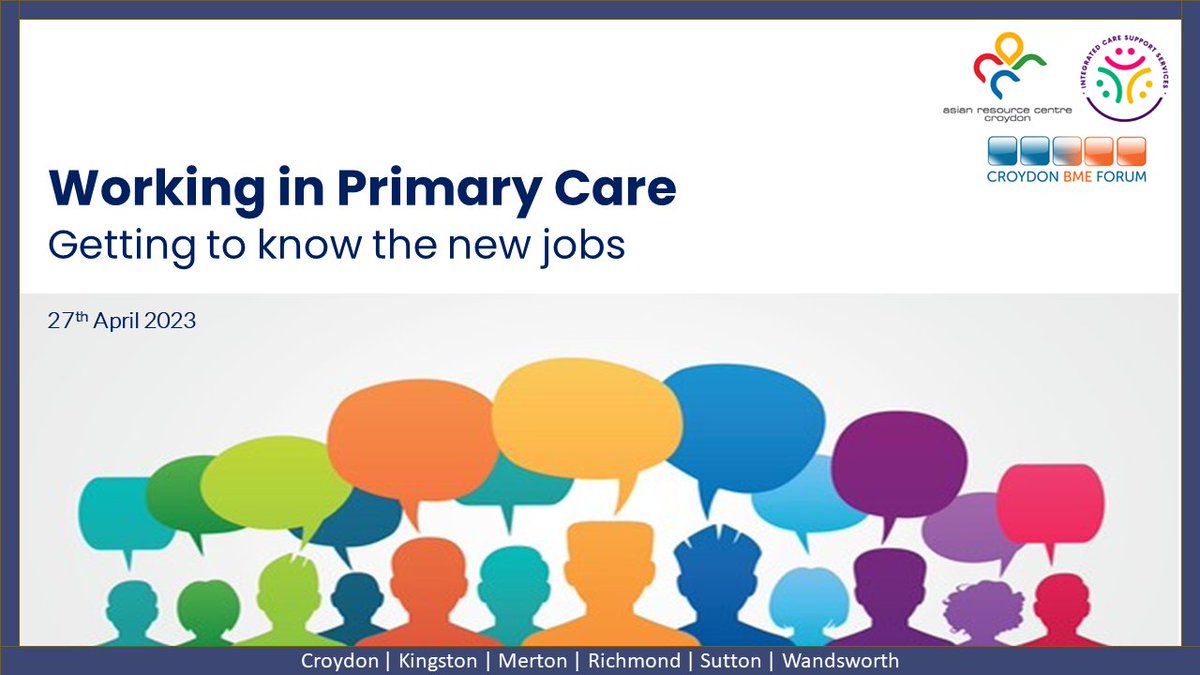 asian resource centre croydon

INTEGRATED CARE SUPPORT SERVICES

CROYDON BME FORUM

Working in Primary Care
Getting to know the new jobs

27$^{th}$ April 2023

Croydon | Kingston | Merton | Richmond | Sutton | Wandsworth